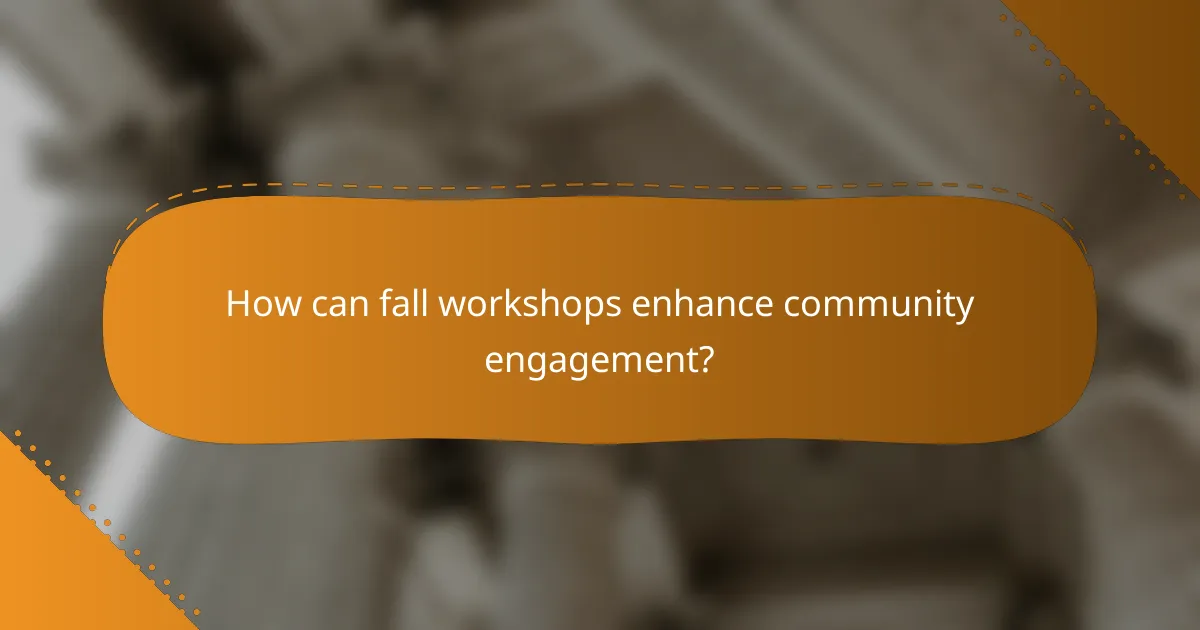 How can fall workshops enhance community engagement?